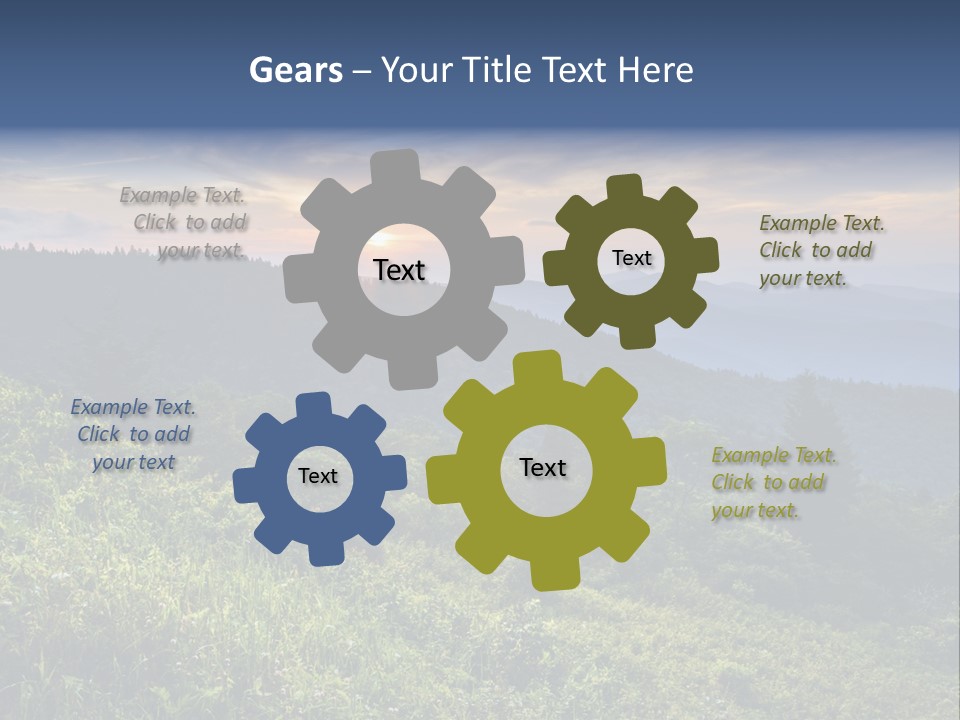 Gears – Your Title Text Here

Example Text. Click to add your text.

Text

Text

Example Text. Click to add your text.

Example Text. Click to add your text

Text

Text

Example Text. Click to add your text.